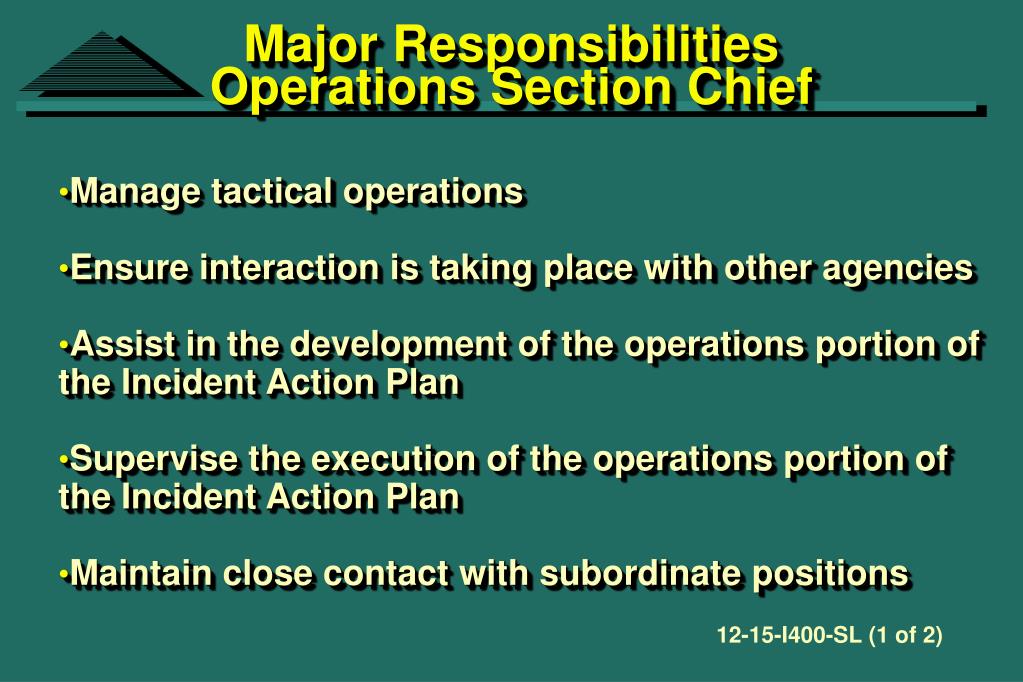 Major Responsibilities
Operations Section Chief

•Manage tactical operations

•Ensure interaction is taking place with other agencies

•Assist in the development of the operations portion of the Incident Action Plan

•Supervise the execution of the operations portion of the Incident Action Plan

•Maintain close contact with subordinate positions

12-15-I400-SL (1 of 2)